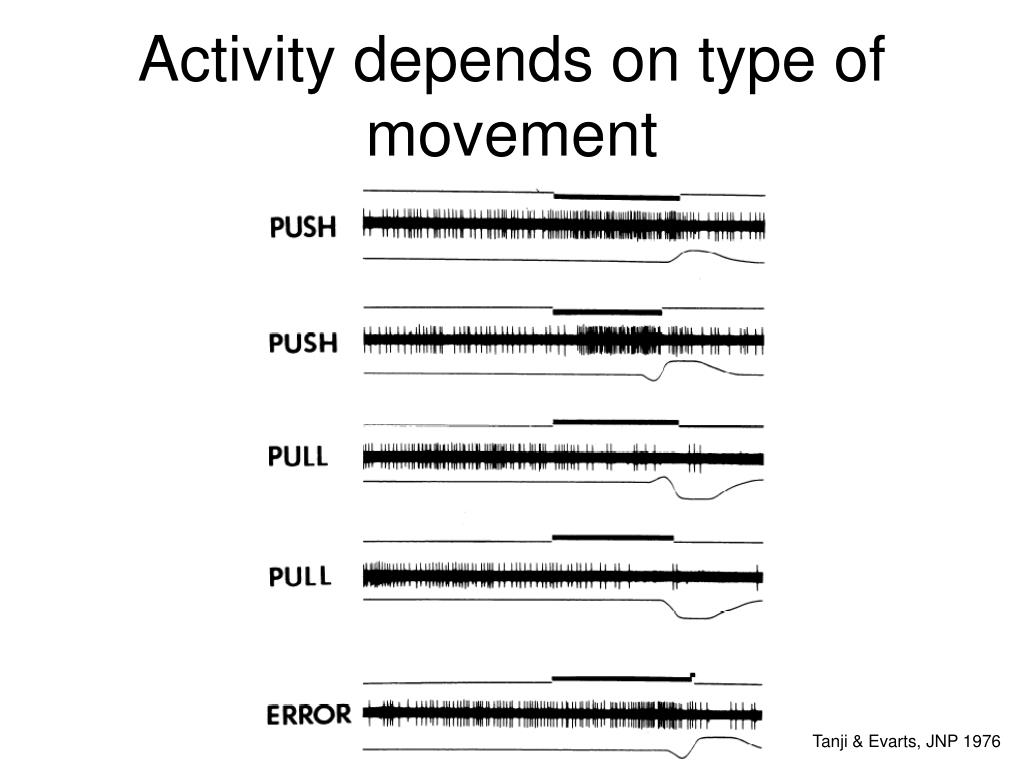 Activity depends on type of movement

PUSH

PUSH

PULL

PULL

ERROR

Tanji & Evarts, JNP 1976